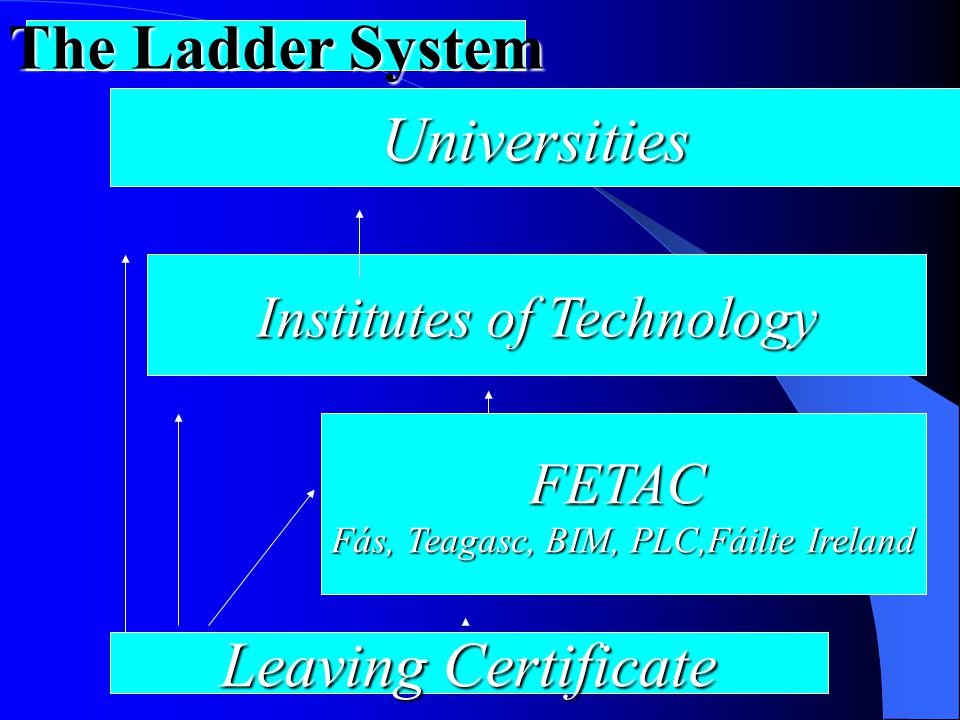 The Ladder System

Universities

Institutes of Technology

FETAC
Fás, Teagasc, BIM, PLC,Fáilte Ireland

Leaving Certificate